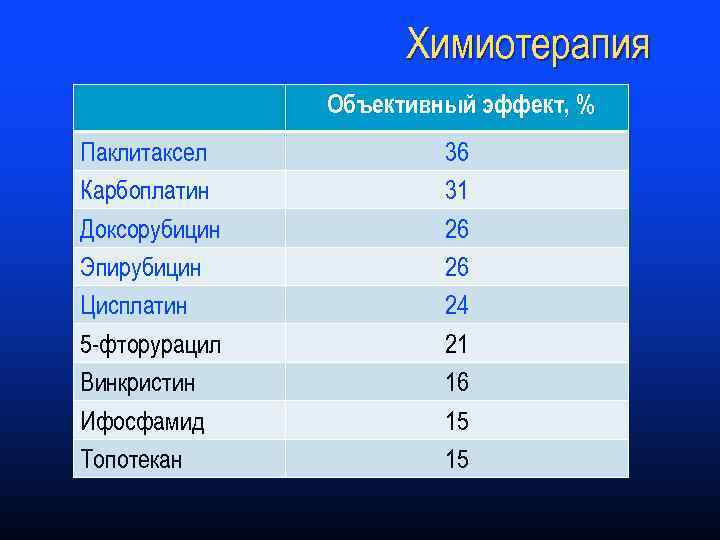 Химиотерапия

| | Объективный эффект, % |
|---|---|
| Паклитаксел | 36 |
| Карбоплатин | 31 |
| Доксорубицин | 26 |
| Эпирубицин | 26 |
| Цисплатин | 24 |
| 5-фторурацил | 21 |
| Винкристин | 16 |
| Ифосфамид | 15 |
| Топотекан | 15 |